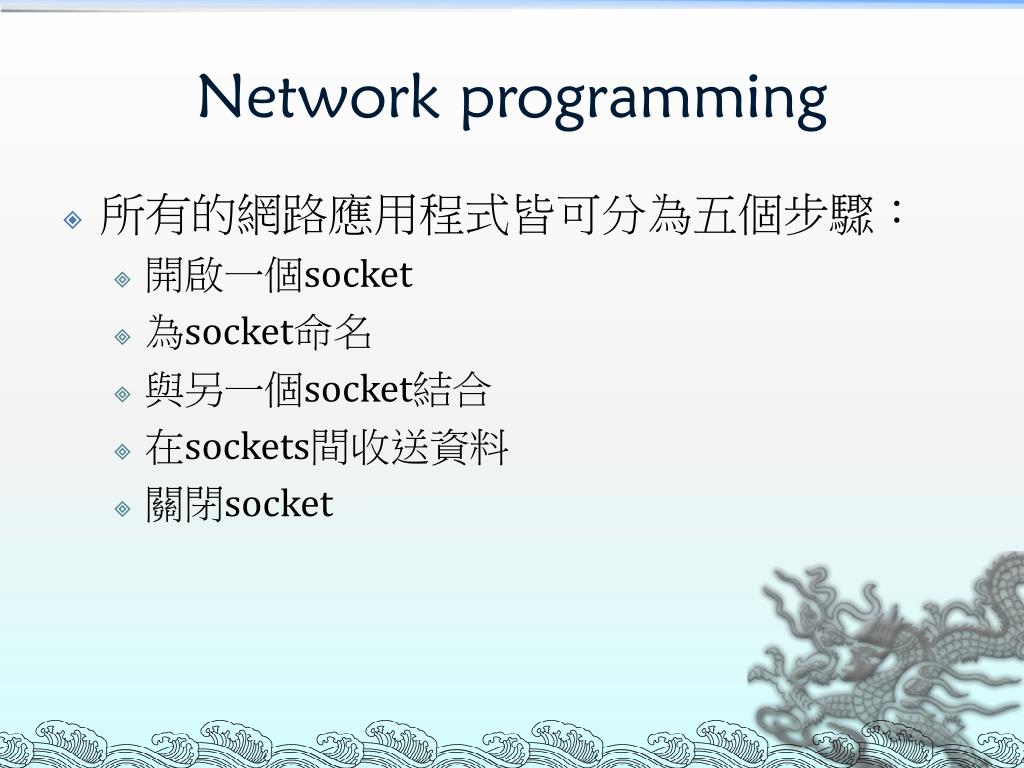 Network programming

所有的網路應用程式皆可分為五個步驟：

開啟一個socket

為socket命名

與另一個socket結合

在sockets間收送資料

關閉socket